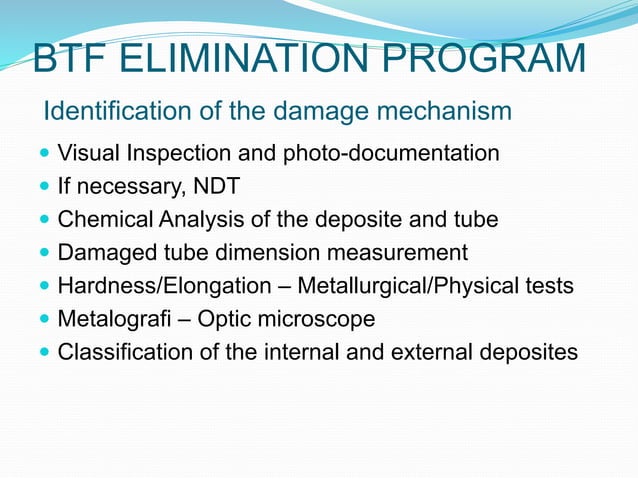 BTF ELIMINATION PROGRAM

Identification of the damage mechanism

- Visual Inspection and photo-documentation
- If necessary, NDT
- Chemical Analysis of the deposite and tube
- Damaged tube dimension measurement
- Hardness/Elongation – Metallurgical/Physical tests
- Metalografi – Optic microscope
- Classification of the internal and external deposites